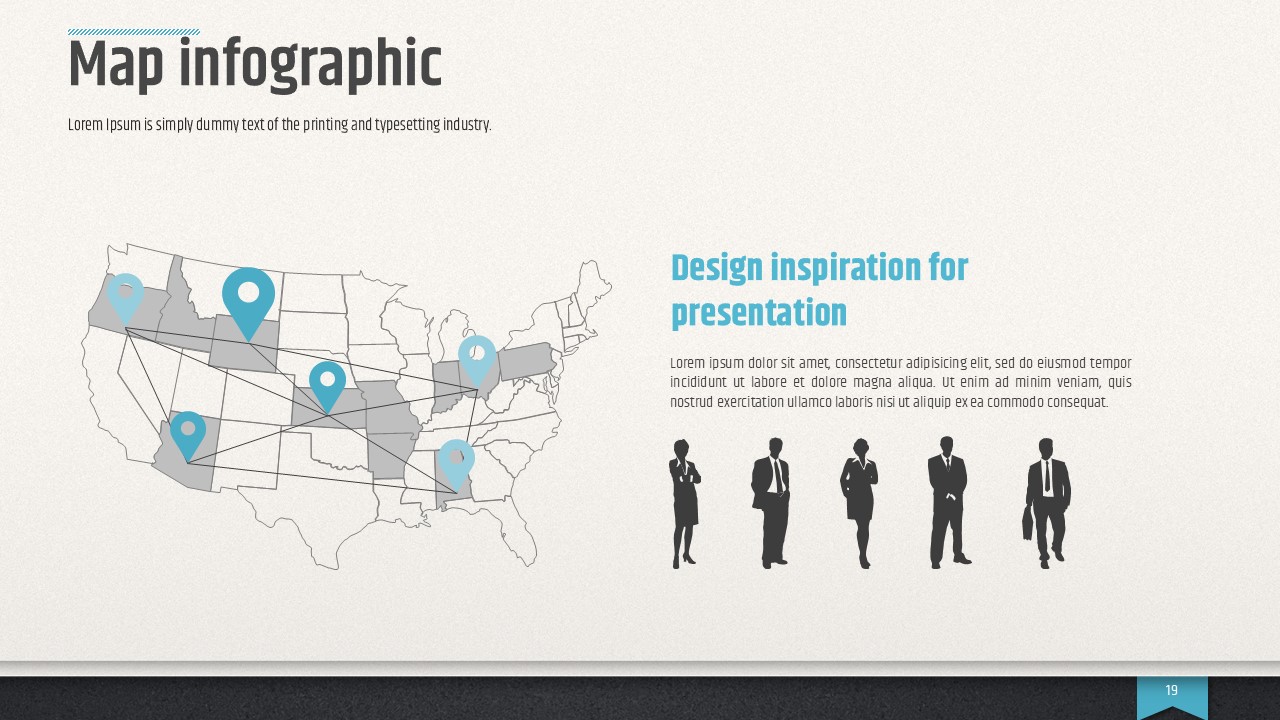 Map infographic

Lorem Ipsum is simply dummy text of the printing and typesetting industry.

Design inspiration for presentation

Lorem ipsum dolor sit amet, consectetur adipisicing elit, sed do eiusmod tempor incididunt ut labore et dolore magna aliqua. Ut enim ad minim veniam, quis nostrud exercitation ullamco laboris nisi ut aliquip ex ea commodo consequat.

19